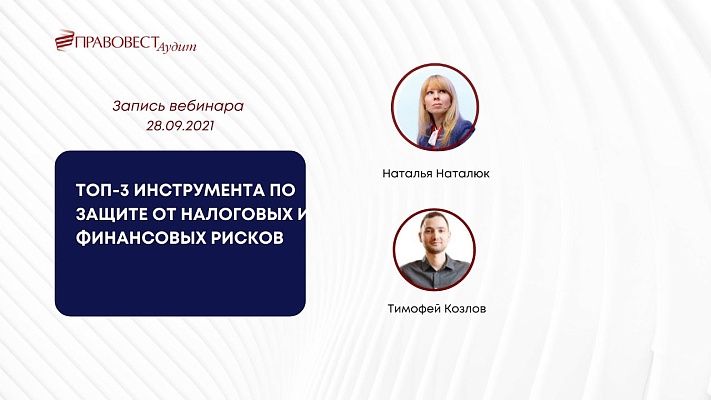 ПРАВОВЕСТ Аудит

Запись вебинара
28.09.2021

ТОП-3 ИНСТРУМЕНТА ПО ЗАЩИТЕ ОТ НАЛОГОВЫХ И ФИНАНСОВЫХ РИСКОВ

Наталья Наталюк

Тимофей Козлов